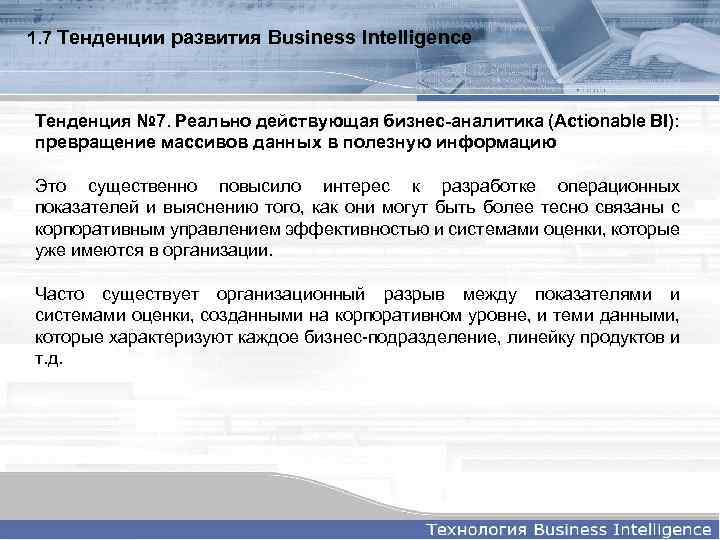 1.7 Тенденции развития Business Intelligence

Тенденция №7. Реально действующая бизнес-аналитика (Actionable BI): превращение массивов данных в полезную информацию

Это существенно повысило интерес к разработке операционных показателей и выяснению того, как они могут быть более тесно связаны с корпоративным управлением эффективностью и системами оценки, которые уже имеются в организации.

Часто существует организационный разрыв между показателями и системами оценки, созданными на корпоративном уровне, и теми данными, которые характеризуют каждое бизнес-подразделение, линейку продуктов и т.д.

Технология Business Intelligence